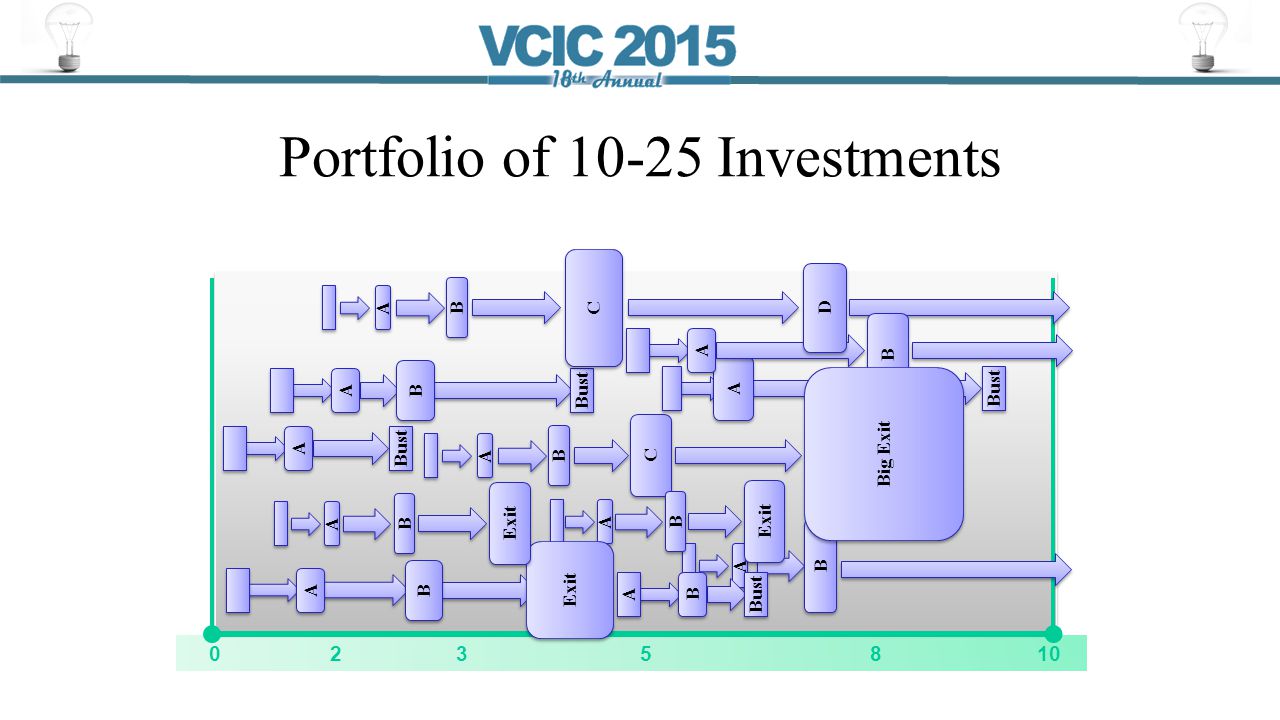 VCIC 2015
18th Annual

Portfolio of 10-25 Investments

A B C D
A B
A B Bust
A Bust
A Bust A B C
Big Exit
A B Exit A B Exit
A B Exit A B A Bust B

0 2 3 5 8 10